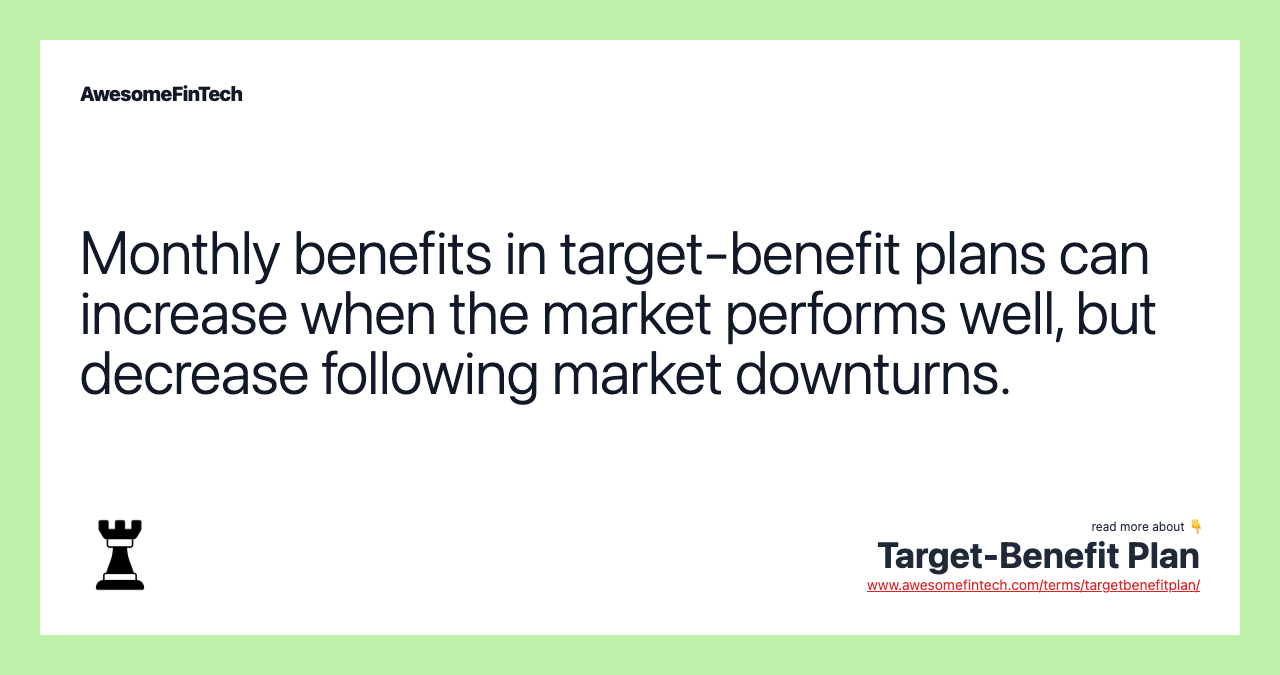 AwesomeFinTech

Monthly benefits in target-benefit plans can increase when the market performs well, but decrease following market downturns.

read more about 👇
Target-Benefit Plan
www.awesomefintech.com/terms/targetbenefitplan/